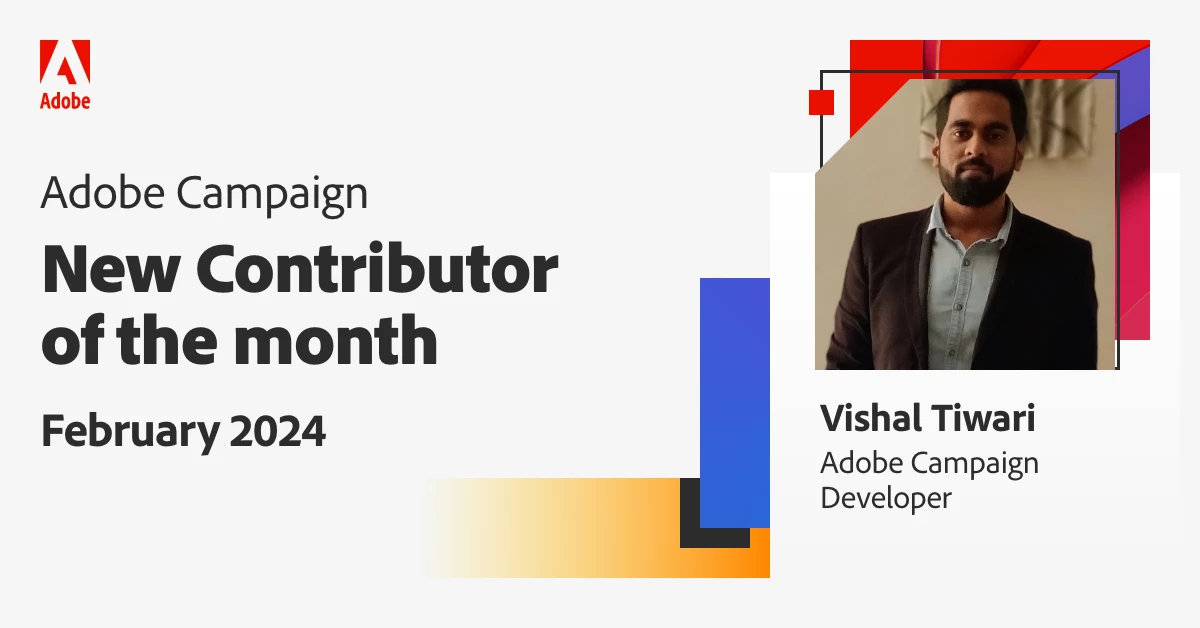 Adobe

Adobe Campaign

New Contributor of the month

February 2024

Vishal Tiwari

Adobe Campaign Developer